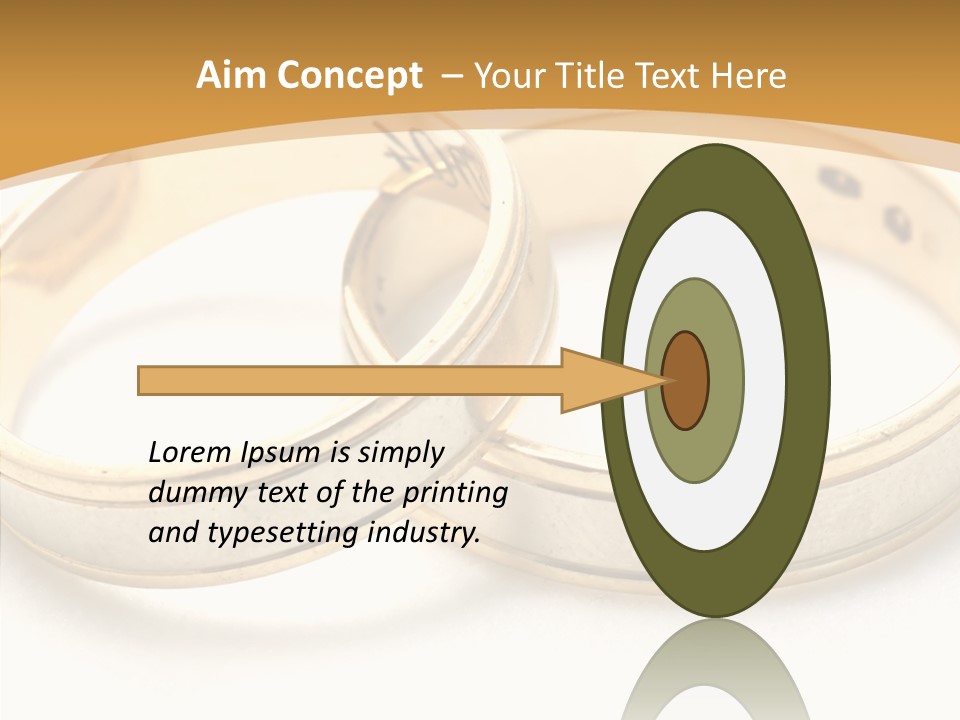 Aim Concept – Your Title Text Here

Lorem Ipsum is simply dummy text of the printing and typesetting industry.